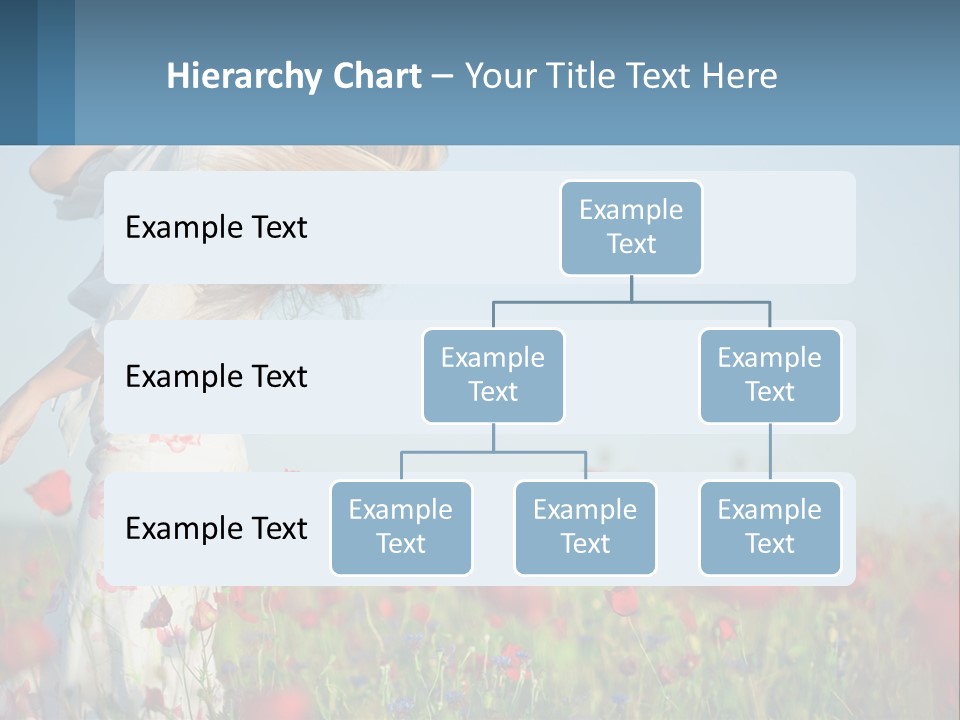 Hierarchy Chart – Your Title Text Here

Example Text

Example Text

Example Text

Example Text

Example Text

Example Text

Example Text

Example Text

Example Text